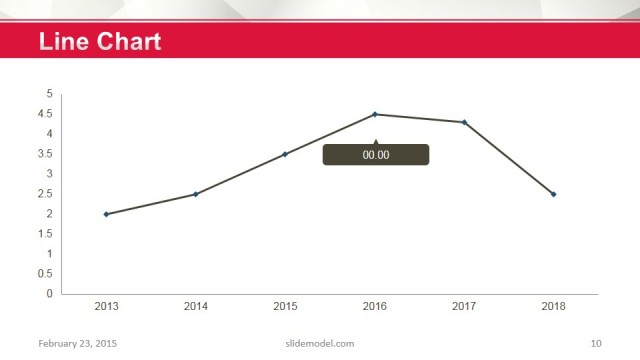 Line Chart

5
4.5
4
3.5
3
2.5
2
1.5
1
0.5
0

00.00

2013
2014
2015
2016
2017
2018

February 23, 2015
slidemodel.com
10